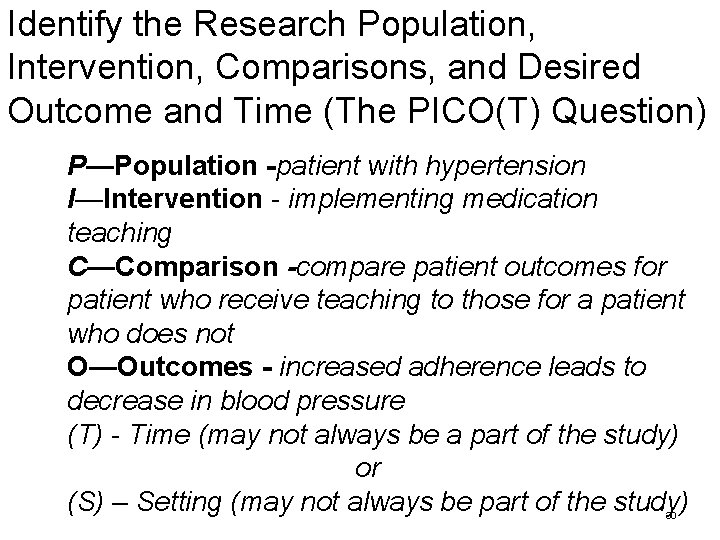 Identify the Research Population, Intervention, Comparisons, and Desired Outcome and Time (The PICO(T) Question)

P—Population -patient with hypertension
I—Intervention - implementing medication teaching
C—Comparison -compare patient outcomes for patient who receive teaching to those for a patient who does not
O—Outcomes - increased adherence leads to decrease in blood pressure
(T) - Time (may not always be a part of the study)
or
(S) – Setting (may not always be part of the study)

30